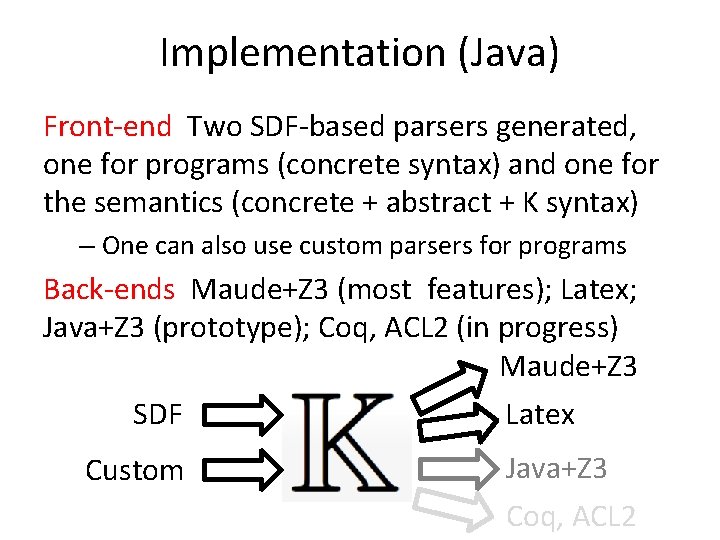 Implementation (Java)

Front-end Two SDF-based parsers generated, one for programs (concrete syntax) and one for the semantics (concrete + abstract + K syntax)

– One can also use custom parsers for programs

Back-ends Maude+Z3 (most features); Latex; Java+Z3 (prototype); Coq, ACL2 (in progress)

SDF

Custom

K

Maude+Z3

Latex

Java+Z3

Coq, ACL2